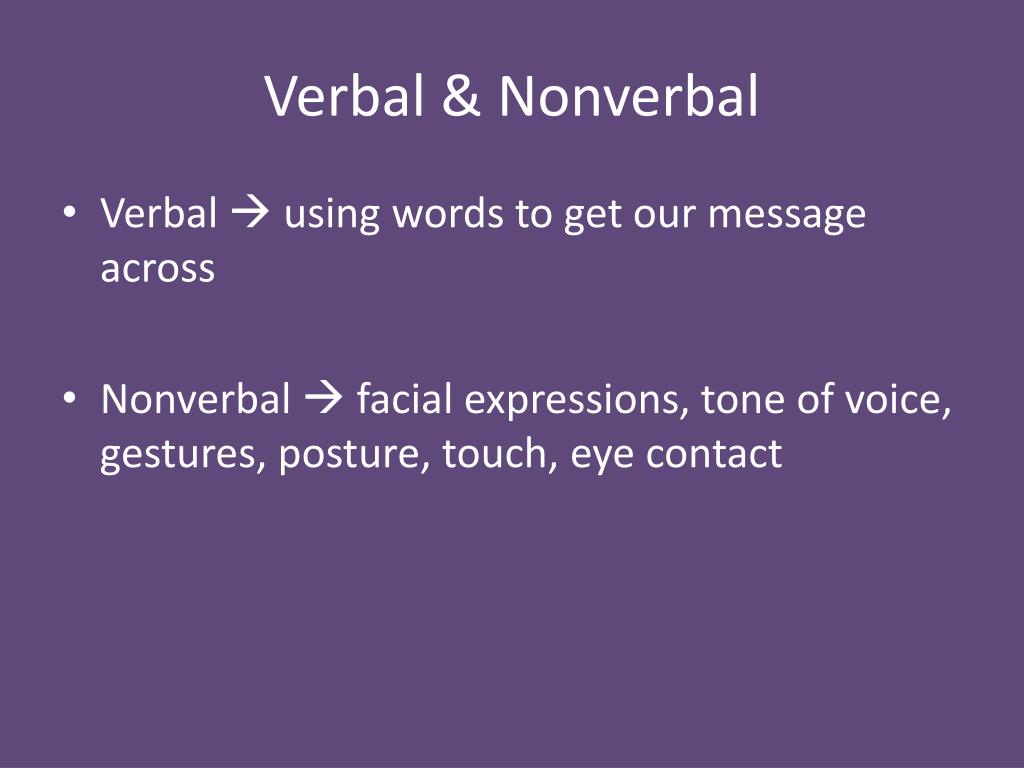 Verbal & Nonverbal

• Verbal → using words to get our message across

• Nonverbal → facial expressions, tone of voice, gestures, posture, touch, eye contact